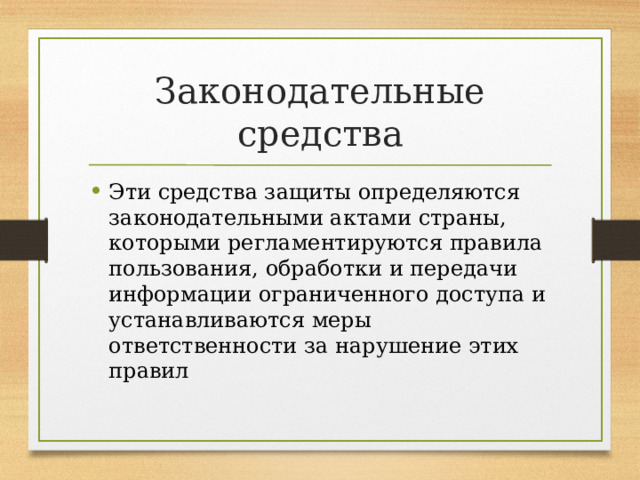 Законодательные средства

• Эти средства защиты определяются законодательными актами страны, которыми регламентируются правила пользования, обработки и передачи информации ограниченного доступа и устанавливаются меры ответственности за нарушение этих правил